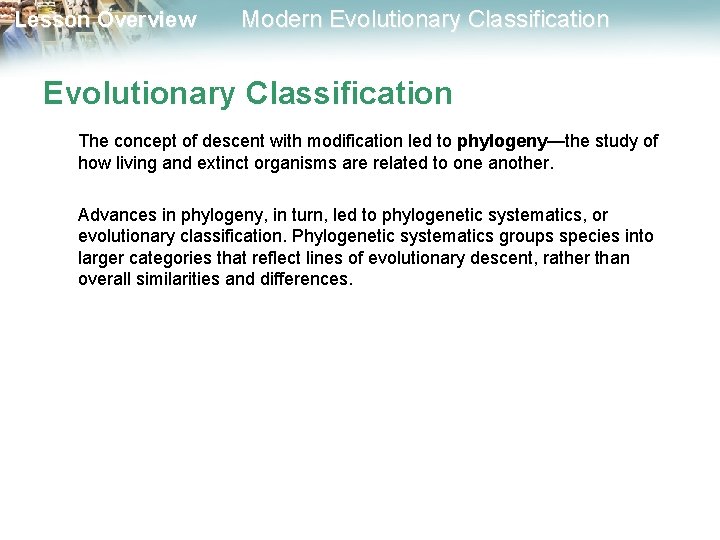 Lesson Overview Modern Evolutionary Classification

Evolutionary Classification

The concept of descent with modification led to phylogeny—the study of how living and extinct organisms are related to one another.

Advances in phylogeny, in turn, led to phylogenetic systematics, or evolutionary classification. Phylogenetic systematics groups species into larger categories that reflect lines of evolutionary descent, rather than overall similarities and differences.